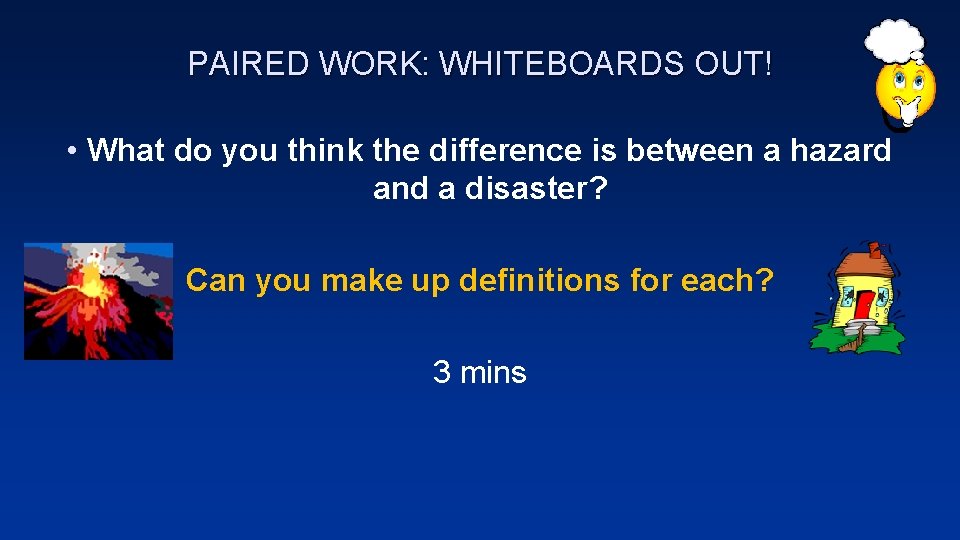 PAIRED WORK: WHITEBOARDS OUT!

• What do you think the difference is between a hazard and a disaster?

Can you make up definitions for each?

3 mins